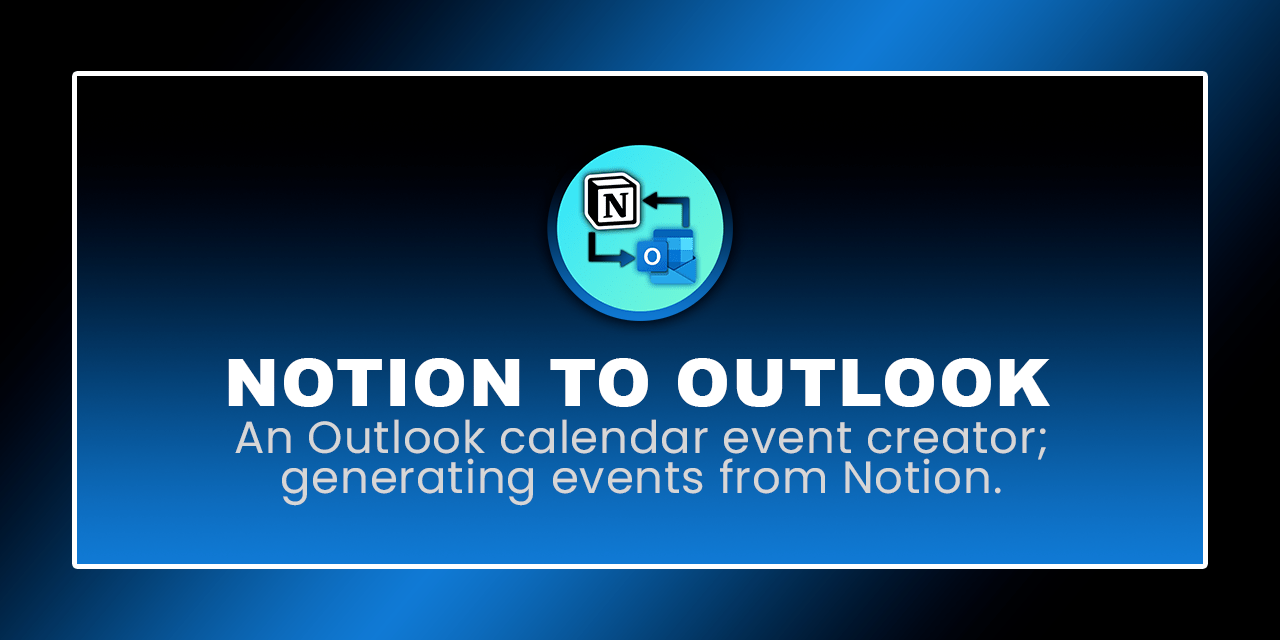 N

O

NOTION TO OUTLOOK

An Outlook calendar event creator; generating events from Notion.